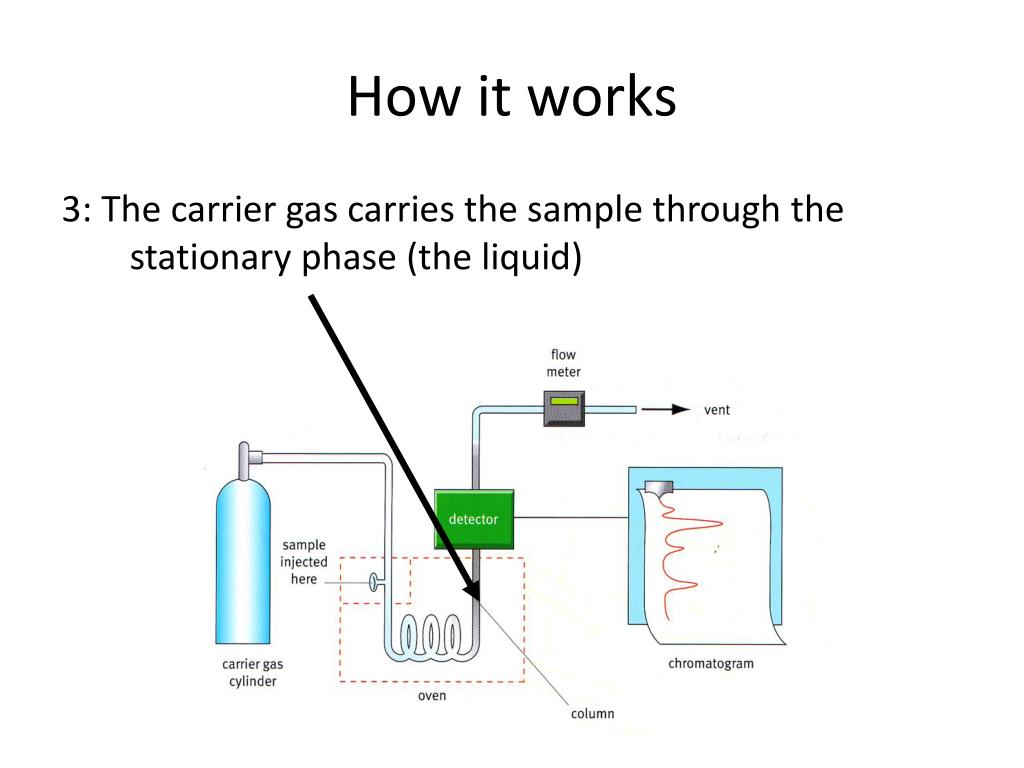 How it works

3: The carrier gas carries the sample through the stationary phase (the liquid)

flow meter

vent

detector

sample injected here

carrier gas cylinder

oven

column

chromatogram